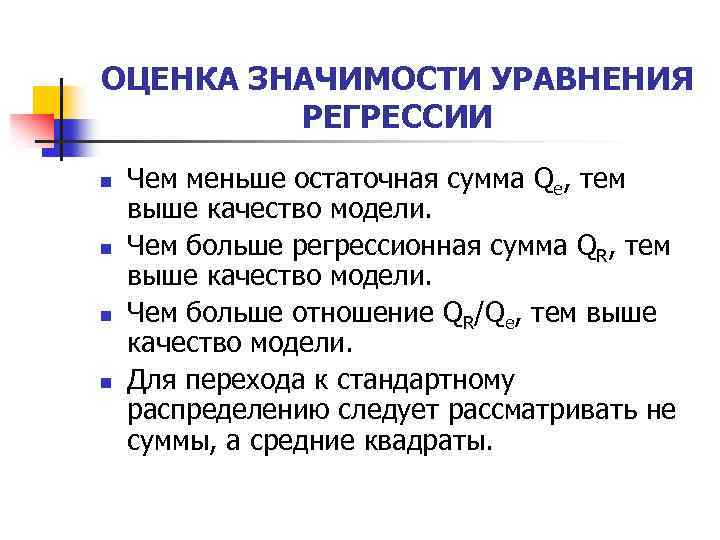 ОЦЕНКА ЗНАЧИМОСТИ УРАВНЕНИЯ РЕГРЕССИИ

- Чем меньше остаточная сумма $Q_e$, тем выше качество модели.
- Чем больше регрессионная сумма $Q_R$, тем выше качество модели.
- Чем больше отношение $Q_R/Q_e$, тем выше качество модели.
- Для перехода к стандартному распределению следует рассматривать не суммы, а средние квадраты.